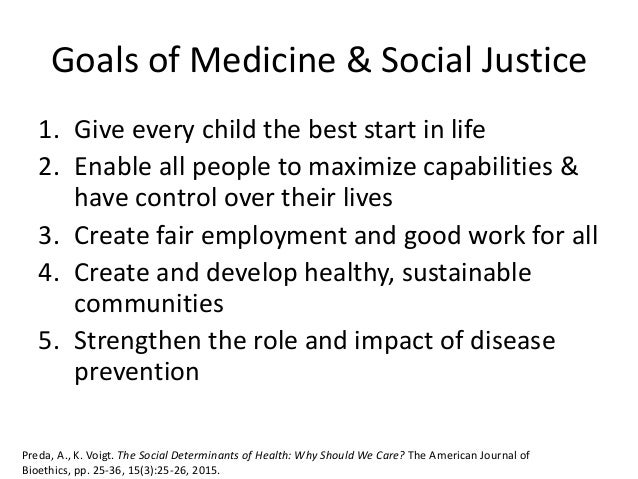 Goals of Medicine & Social Justice

1. Give every child the best start in life
2. Enable all people to maximize capabilities & have control over their lives
3. Create fair employment and good work for all
4. Create and develop healthy, sustainable communities
5. Strengthen the role and impact of disease prevention

Preda, A., K. Voigt. The Social Determinants of Health: Why Should We Care? The American Journal of Bioethics, pp. 25-36, 15(3):25-26, 2015.